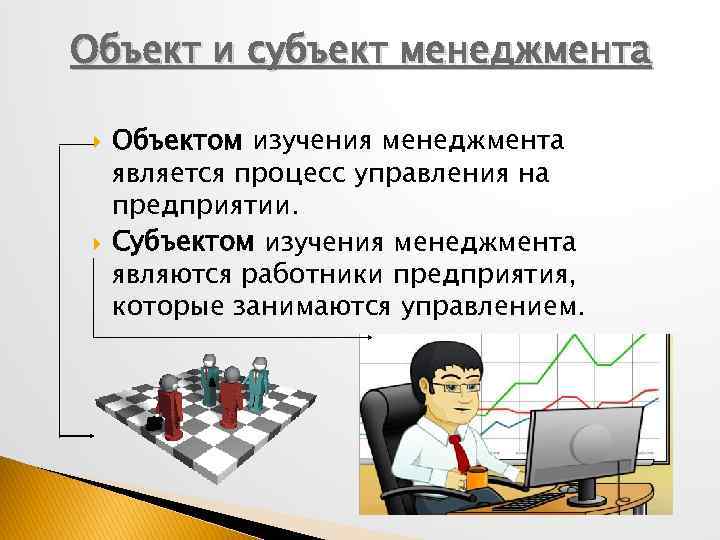 Объект и субъект менеджмента

Объектом изучения менеджмента является процесс управления на предприятии.

Субъектом изучения менеджмента являются работники предприятия, которые занимаются управлением.